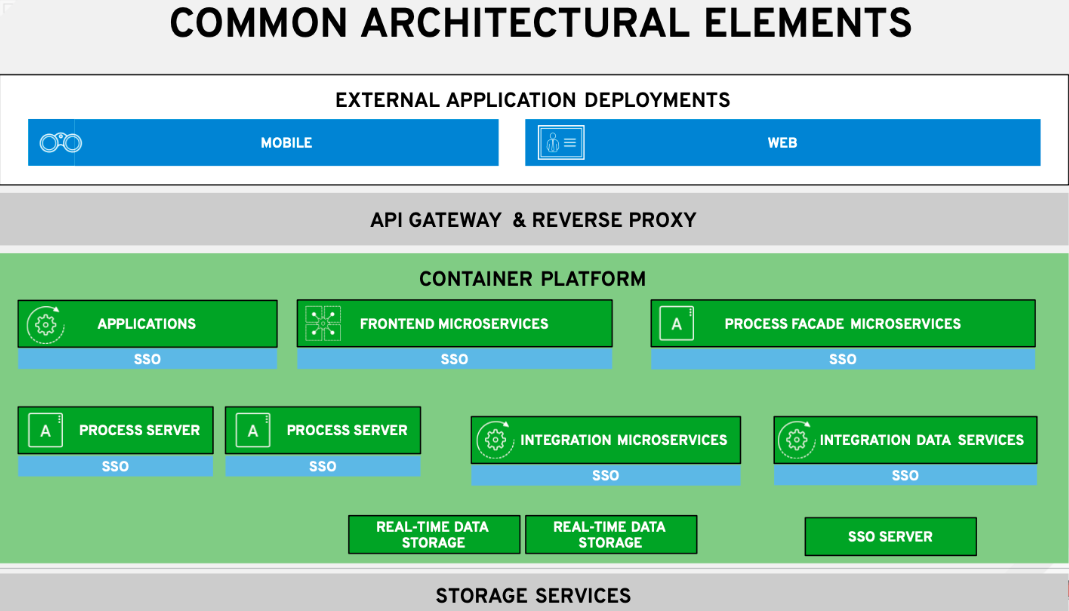 COMMON ARCHITECTURAL ELEMENTS

EXTERNAL APPLICATION DEPLOYMENTS

MOBILE

WEB

API GATEWAY & REVERSE PROXY

CONTAINER PLATFORM

APPLICATIONS
SSO

FRONTEND MICROSERVICES
SSO

A
PROCESS FACADE MICROSERVICES
SSO

A
PROCESS SERVER
SSO

A
PROCESS SERVER
SSO

INTEGRATION MICROSERVICES
SSO

INTEGRATION DATA SERVICES
SSO

REAL-TIME DATA STORAGE

REAL-TIME DATA STORAGE

SSO SERVER

STORAGE SERVICES